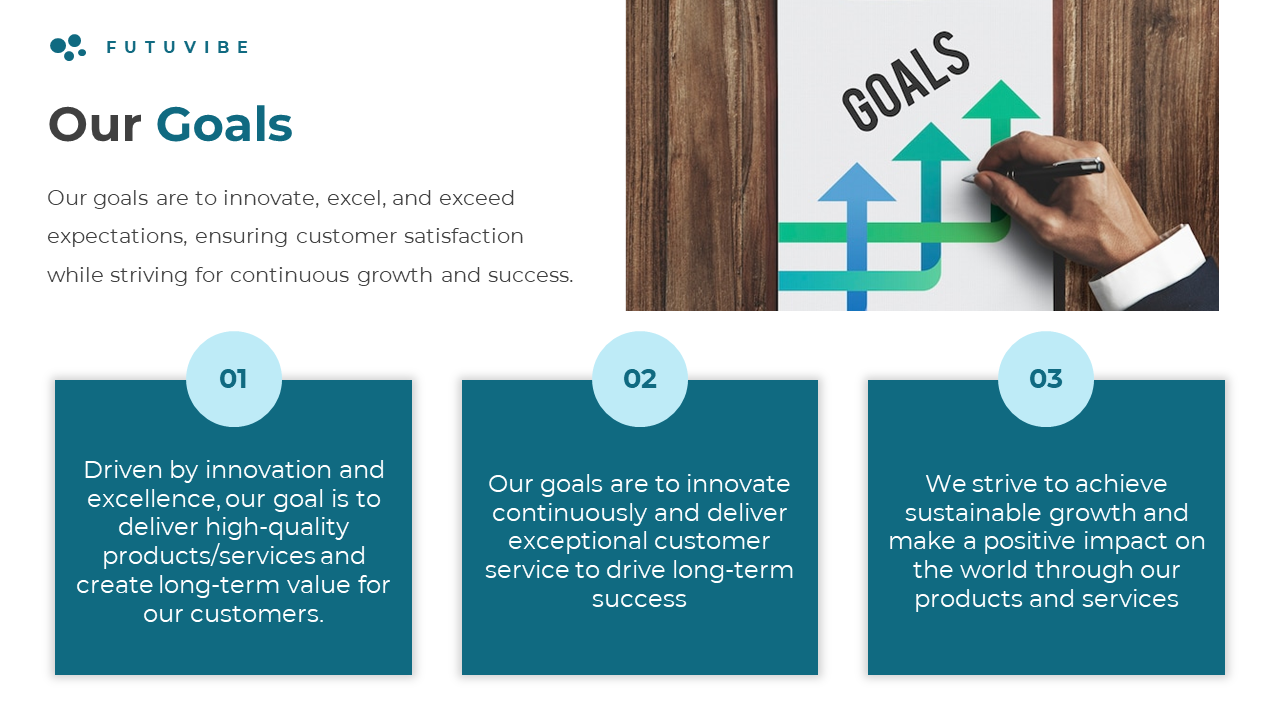 FUTUVIBE

Our Goals

Our goals are to innovate, excel, and exceed expectations, ensuring customer satisfaction while striving for continuous growth and success.

GOALS

01

Driven by innovation and excellence, our goal is to deliver high-quality products/services and create long-term value for our customers.

02

Our goals are to innovate continuously and deliver exceptional customer service to drive long-term success

03

We strive to achieve sustainable growth and make a positive impact on the world through our products and services